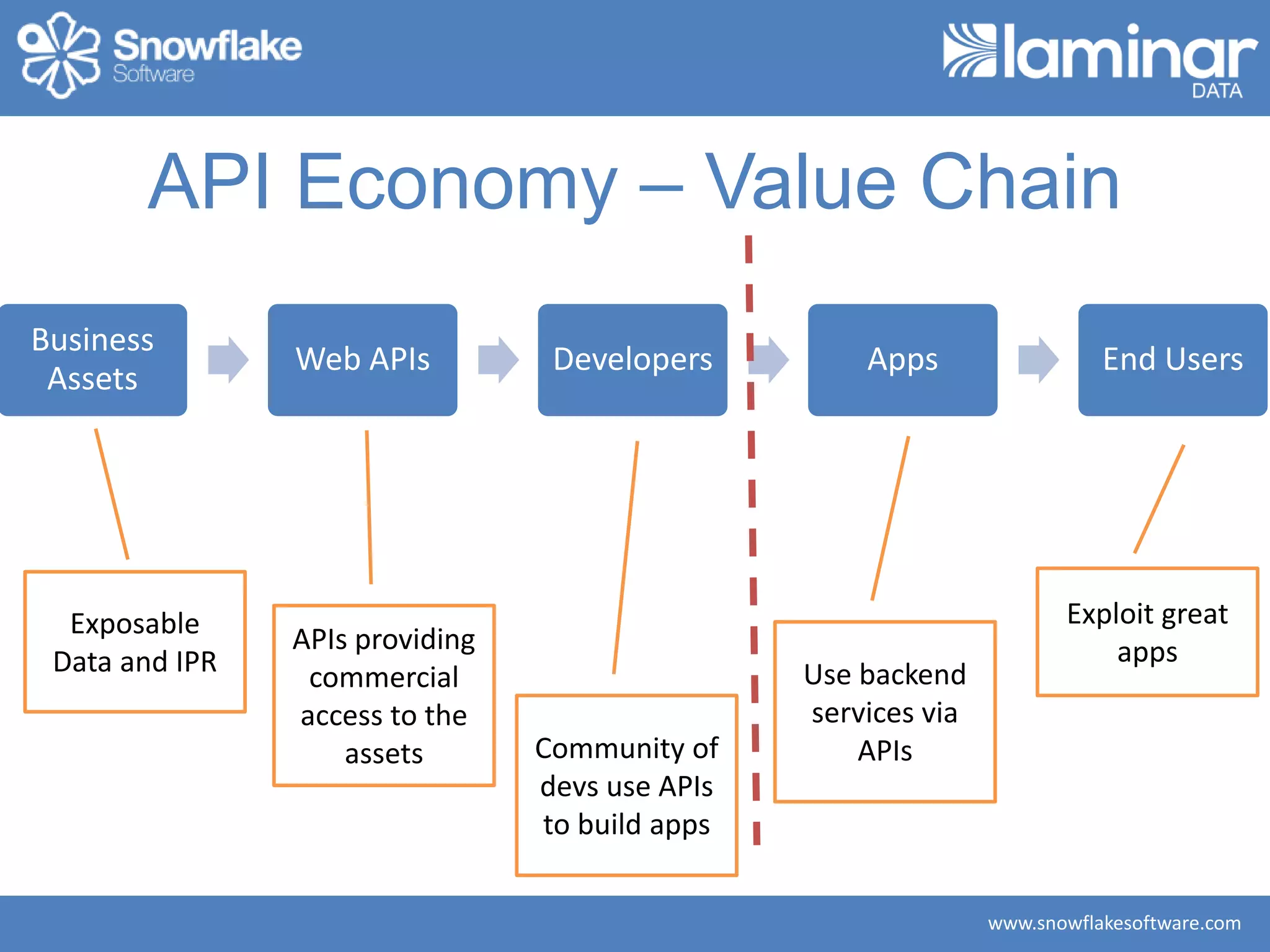 Snowflake Software

laminar DATA

API Economy – Value Chain

Business Assets

Web APIs

Developers

Apps

End Users

Exposable Data and IPR

APIs providing commercial access to the assets

Community of devs use APIs to build apps

Use backend services via APIs

Exploit great apps

www.snowflakesoftware.com